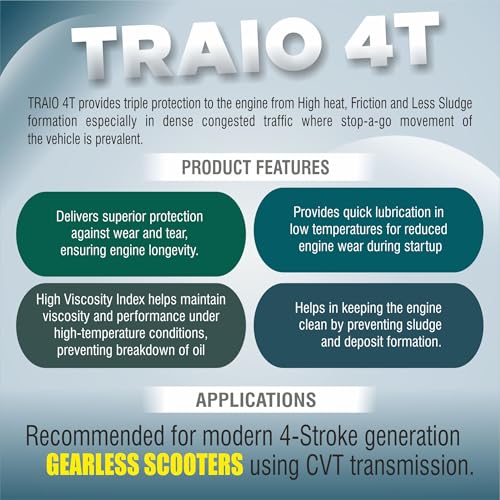 TRAIO 4T

TRAIO 4T provides triple protection to the engine from High heat, Friction and Less Sludge formation especially in dense congested traffic where stop-a-go movement of the vehicle is prevalent.

PRODUCT FEATURES

Delivers superior protection against wear and tear, ensuring engine longevity.

Provides quick lubrication in low temperatures for reduced engine wear during startup

High Viscosity Index helps maintain viscosity and performance under high-temperature conditions, preventing breakdown of oil

Helps in keeping the engine clean by preventing sludge and deposit formation.

APPLICATIONS

Recommended for modern 4-Stroke generation GEARLESS SCOOTERS using CVT transmission.